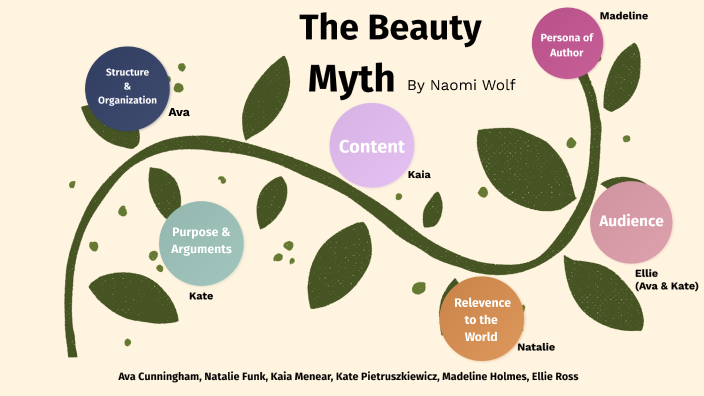 The Beauty Myth By Naomi Wolf

Structure & Organization
Ava

Persona of Author
Madeline

Content
Kaia

Purpose & Arguments
Kate

Audience
Ellie (Ava & Kate)

Relevence to the World
Natalie

Ava Cunningham, Natalie Funk, Kaia Menear, Kate Pietruszkiewicz, Madeline Holmes, Ellie Ross